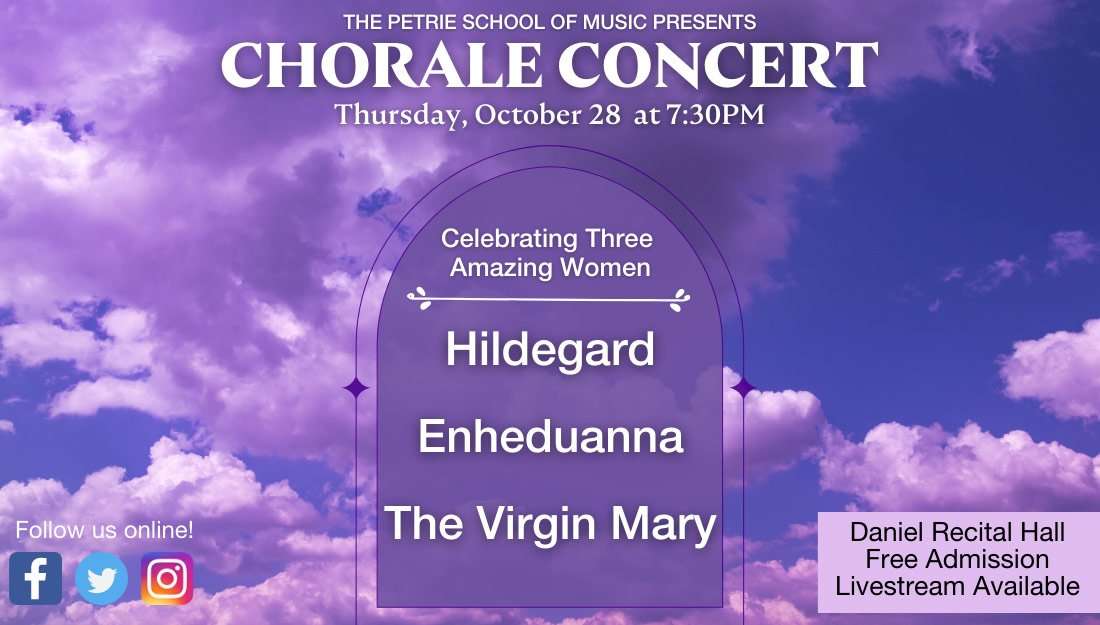 THE PETRIE SCHOOL OF MUSIC PRESENTS
CHORALE CONCERT
Thursday, October 28 at 7:30PM

Celebrating Three Amazing Women

Hildegard

Enheduanna

The Virgin Mary

Follow us online!

Daniel Recital Hall
Free Admission
Livestream Available